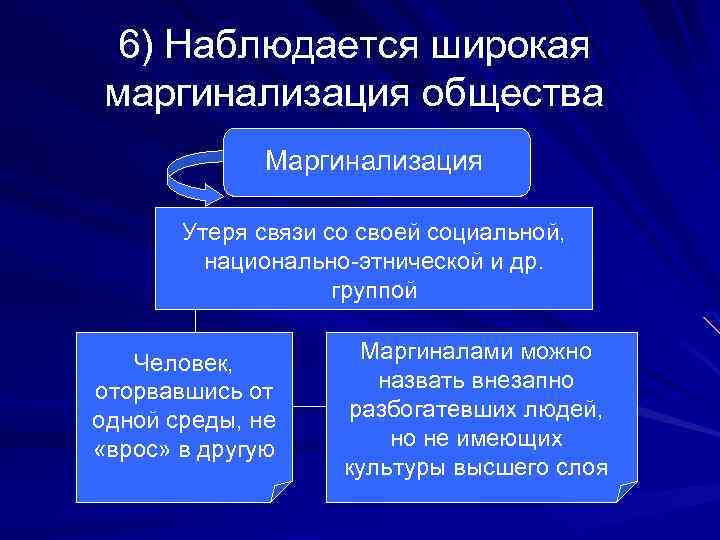 6) Наблюдается широкая маргинализация общества

Маргинализация

Утеря связи со своей социальной, национально-этнической и др. группой

Человек, оторвавшись от одной среды, не «врос» в другую

Маргиналами можно назвать внезапно разбогатевших людей, но не имеющих культуры высшего слоя